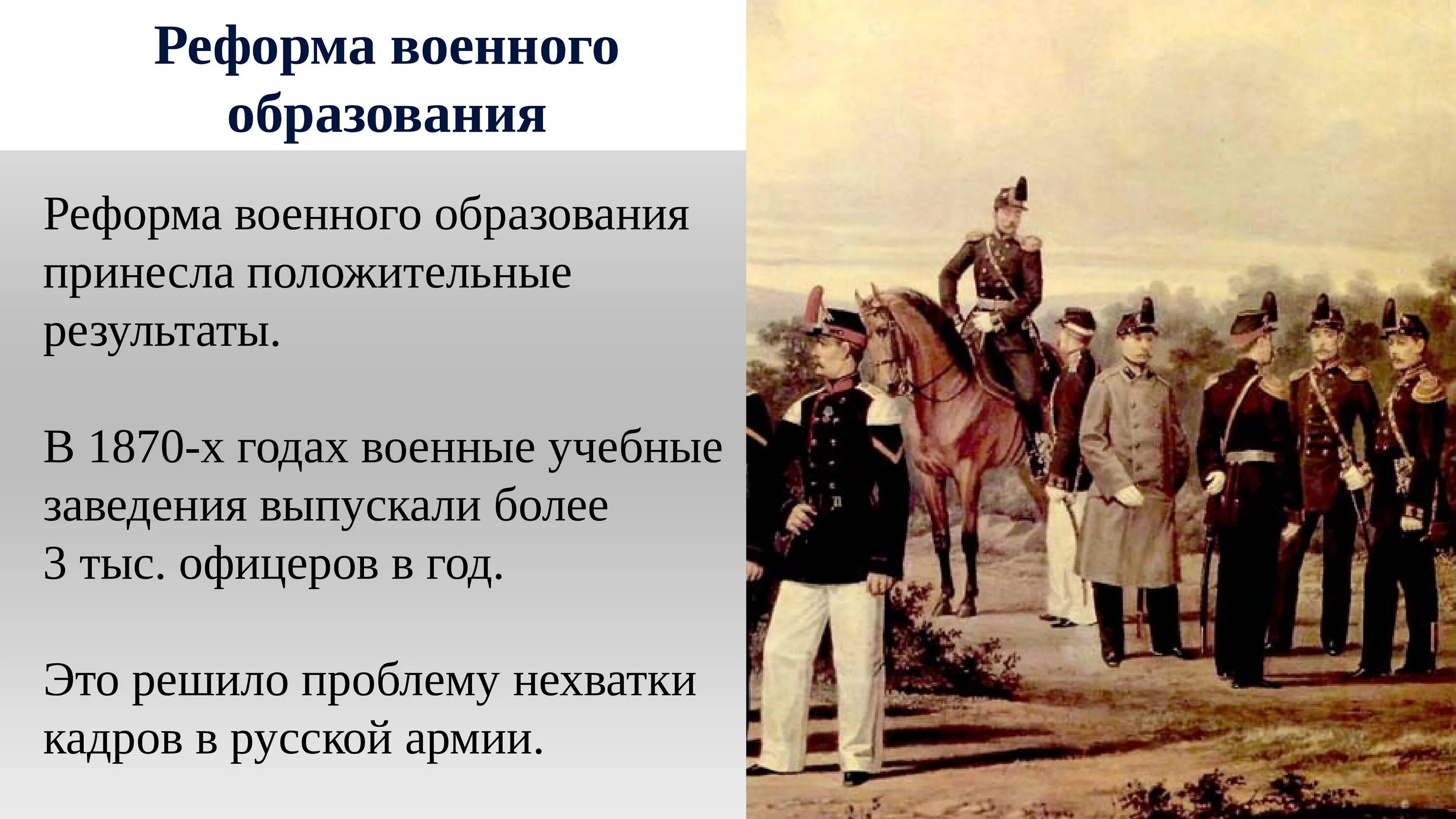 Реформа военного образования

Реформа военного образования принесла положительные результаты.

В 1870-х годах военные учебные заведения выпускали более 3 тыс. офицеров в год.

Это решило проблему нехватки кадров в русской армии.